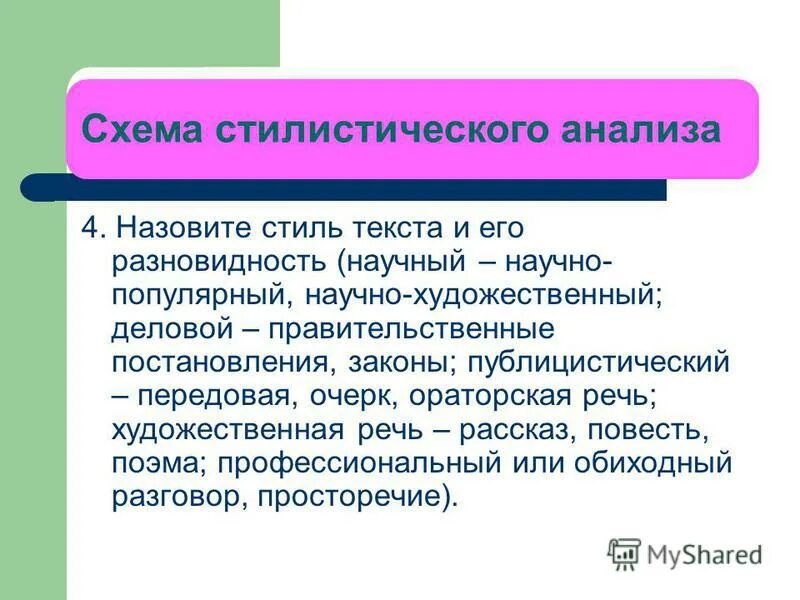 Схема стилистического анализа

4. Назовите стиль текста и его разновидность (научный – научно-популярный, научно-художественный; деловой – правительственные постановления, законы; публицистический – передовая, очерк, ораторская речь; художественная речь – рассказ, повесть, поэма; профессиональный или обиходный разговор, просторечие).

MyShared